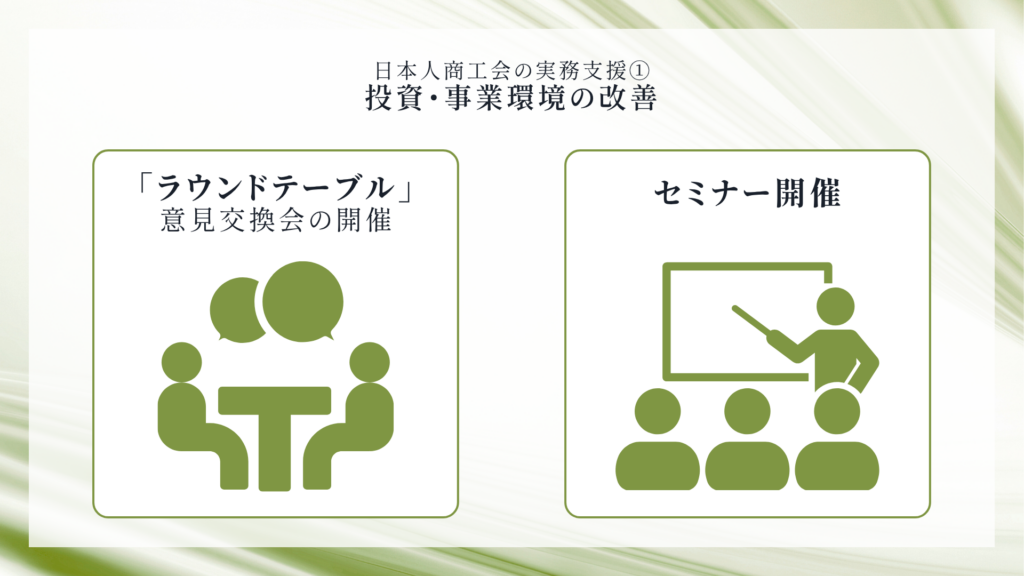 日本人商工会の実務支援①
投資・事業環境の改善

「ラウンドテーブル」
意見交換会の開催

セミナー開催